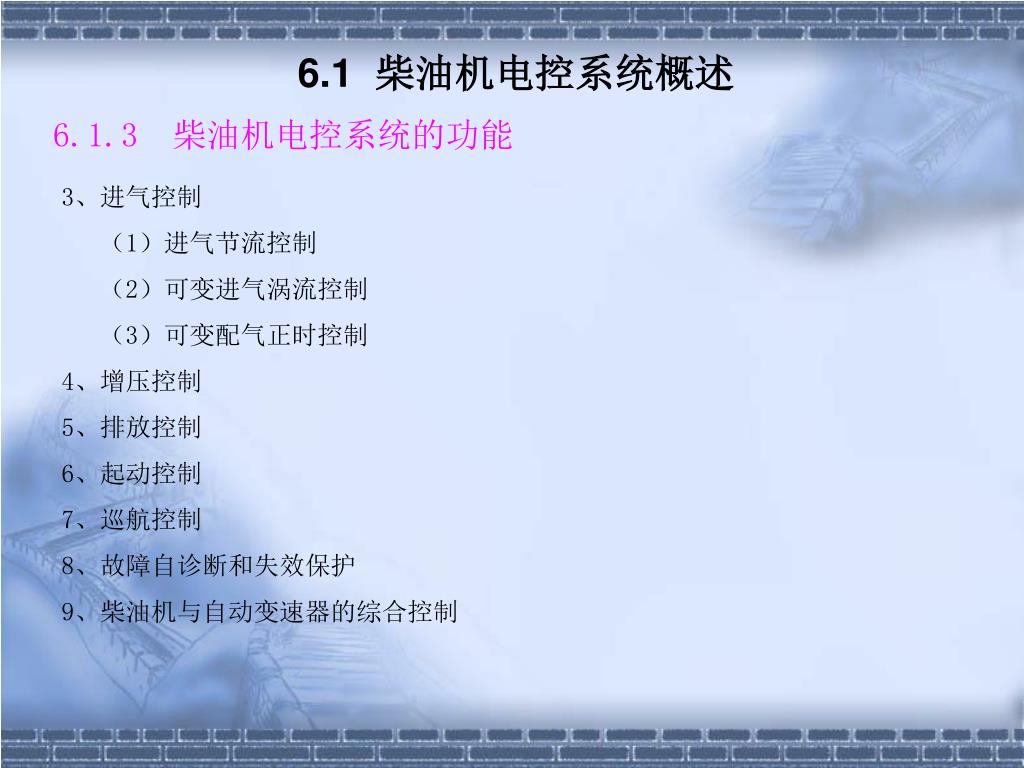 6.1 柴油机电控系统概述

6.1.3 柴油机电控系统的功能

3、进气控制

（1）进气节流控制

（2）可变进气涡流控制

（3）可变配气正时控制

4、增压控制

5、排放控制

6、起动控制

7、巡航控制

8、故障自诊断和失效保护

9、柴油机与自动变速器的综合控制